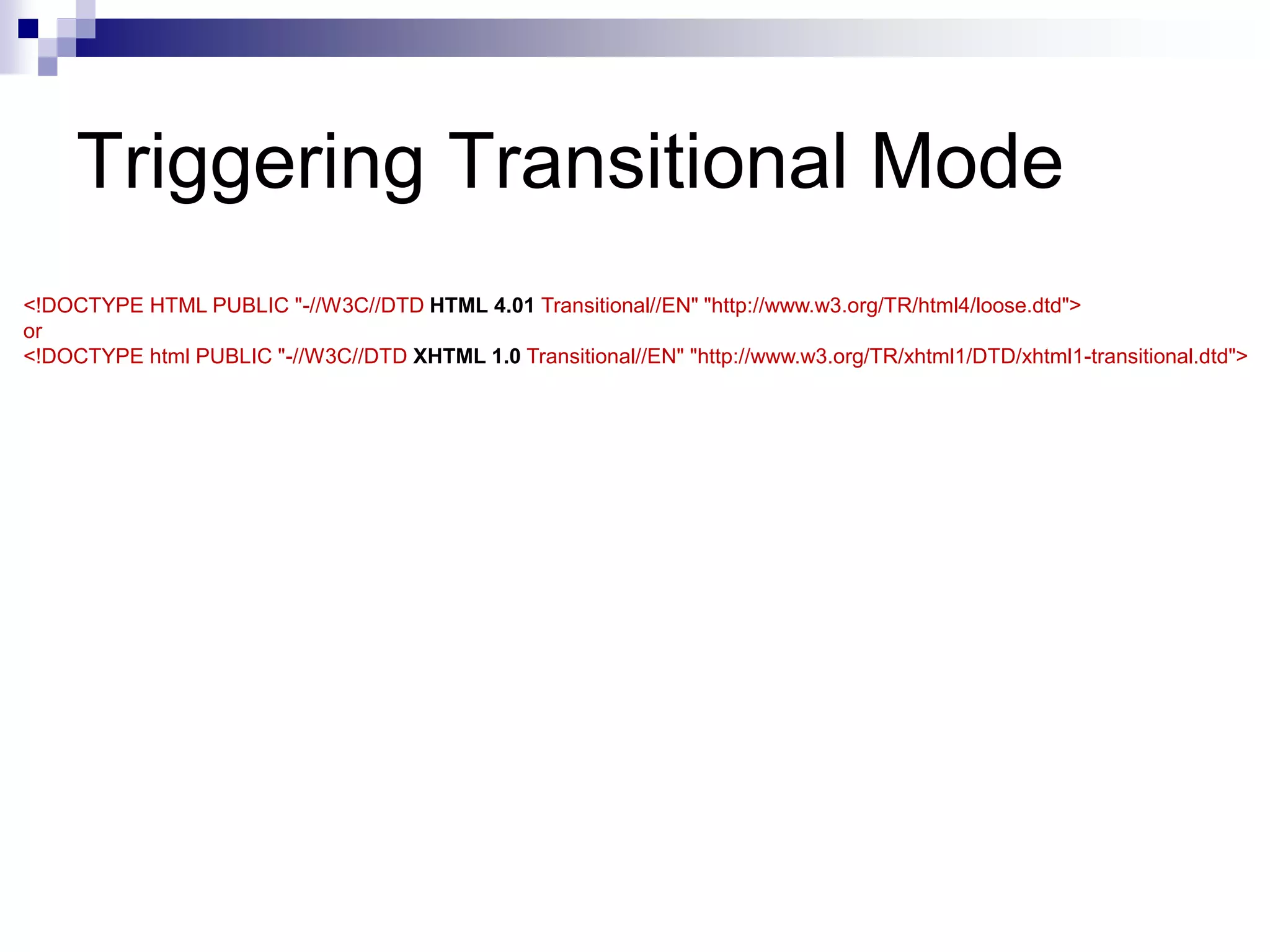 Triggering Transitional Mode

<!DOCTYPE HTML PUBLIC "-//W3C//DTD HTML 4.01 Transitional//EN" "http://www.w3.org/TR/html4/loose.dtd">
or
<!DOCTYPE html PUBLIC "-//W3C//DTD XHTML 1.0 Transitional//EN" "http://www.w3.org/TR/xhtml1/DTD/xhtml1-transitional.dtd">